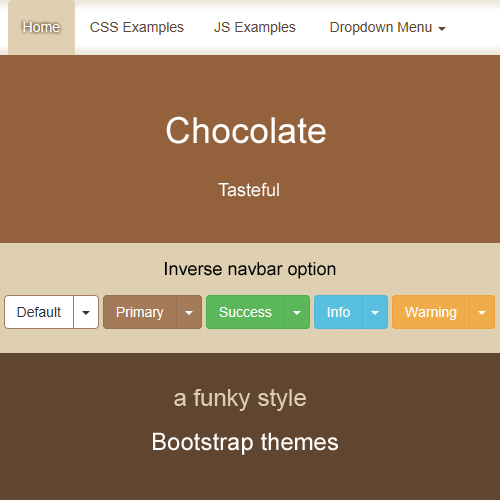 Home CSS Examples JS Examples Dropdown Menu

Chocolate

Tasteful

Inverse navbar option

Default Primary Success Info Warning

a funky style

Bootstrap themes